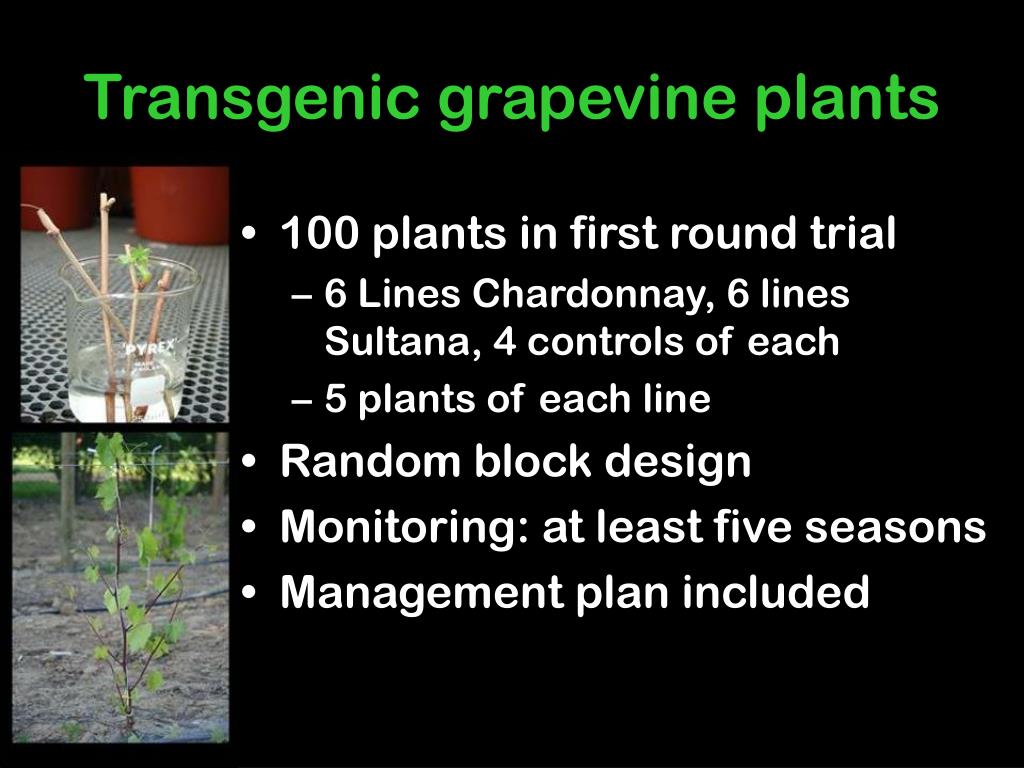 Transgenic grapevine plants

PYREX

• 100 plants in first round trial
– 6 Lines Chardonnay, 6 lines Sultana, 4 controls of each
– 5 plants of each line
• Random block design
• Monitoring: at least five seasons
• Management plan included